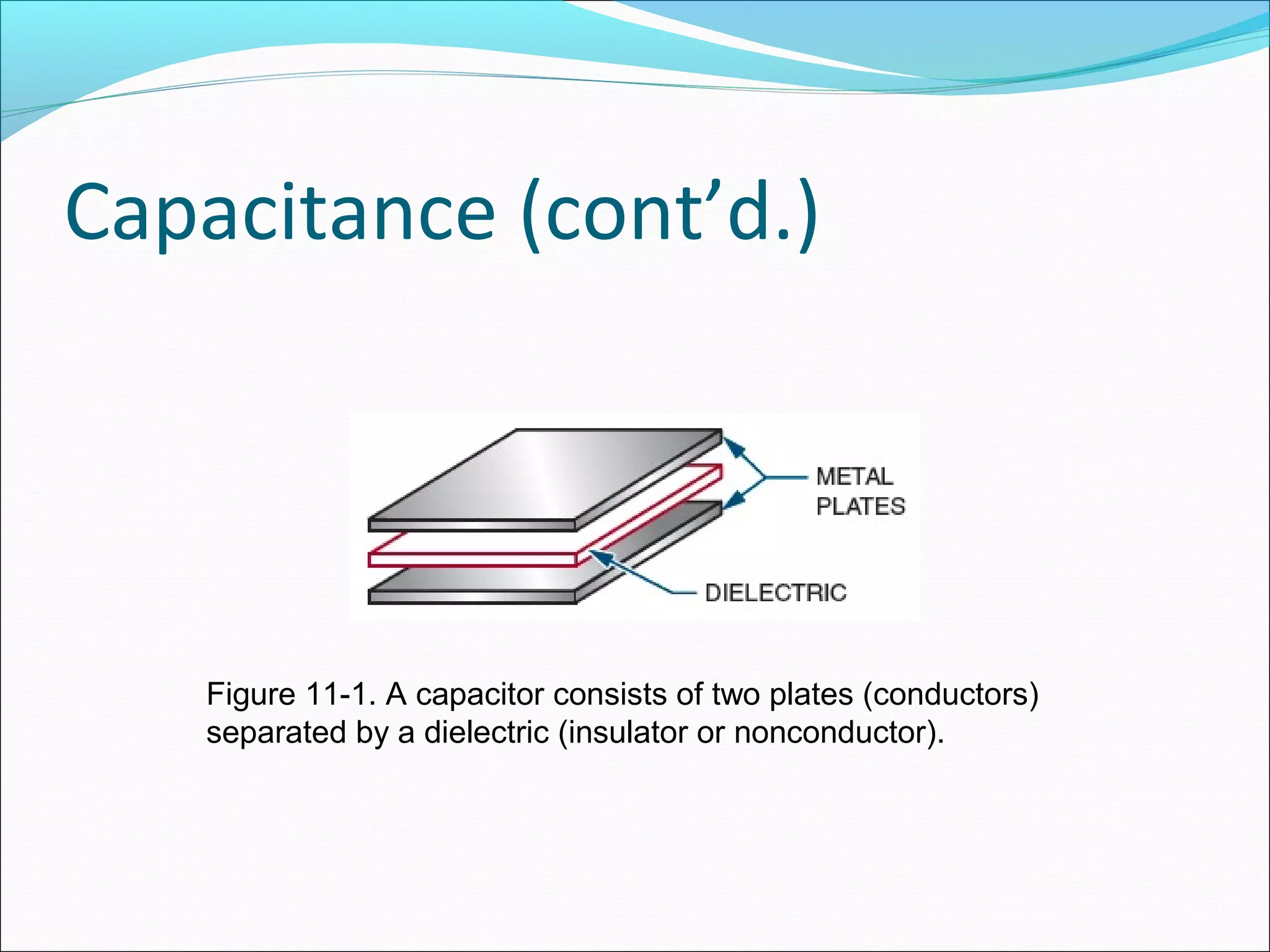 Capacitance (cont’d.)

METAL PLATES

DIELECTRIC

Figure 11-1. A capacitor consists of two plates (conductors) separated by a dielectric (insulator or nonconductor).